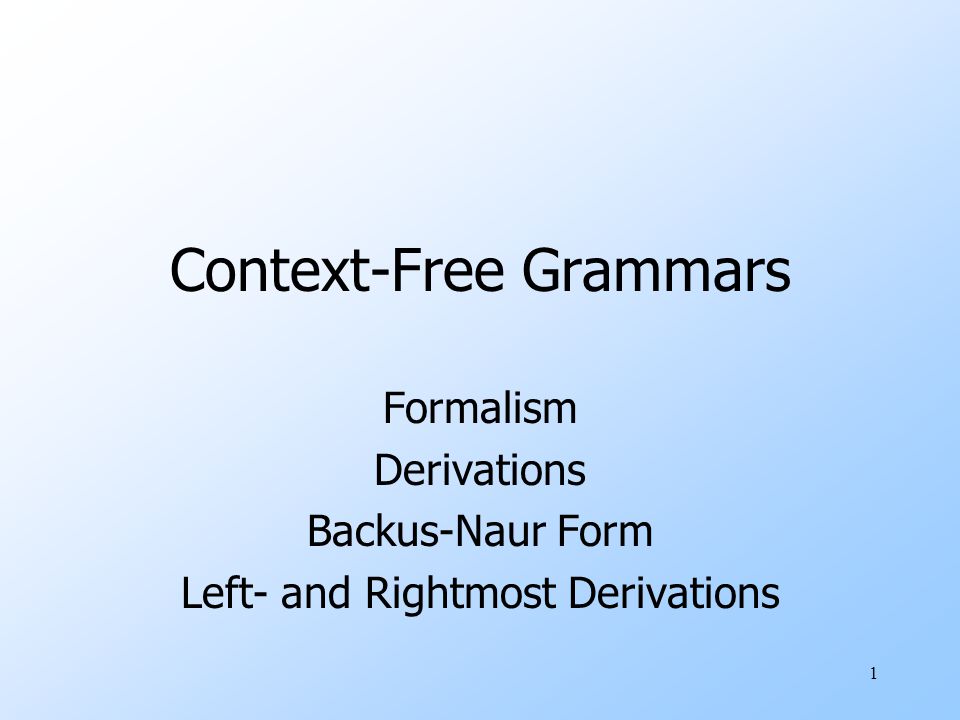 Context-Free Grammars

Formalism
Derivations
Backus-Naur Form
Left- and Rightmost Derivations

1